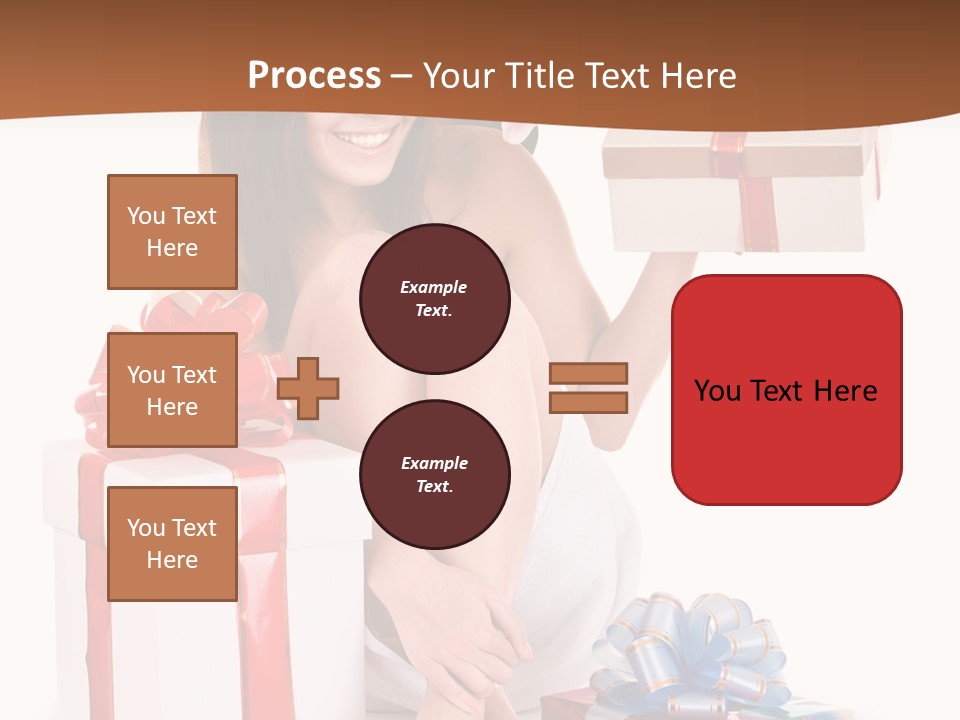 Process – Your Title Text Here

You Text Here

You Text Here

You Text Here

Example Text.

Example Text.

You Text Here